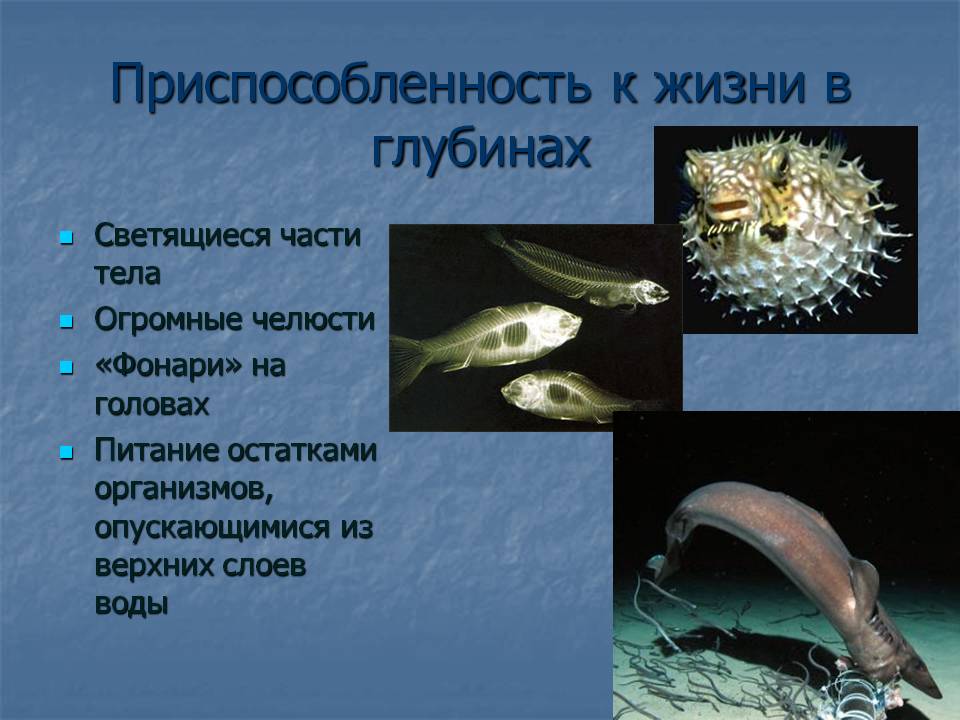 Приспособленность к жизни в глубинах

- Светящиеся части тела
- Огромные челюсти
- «Фонари» на головах
- Питание остатками организмов, опускающимися из верхних слоев воды